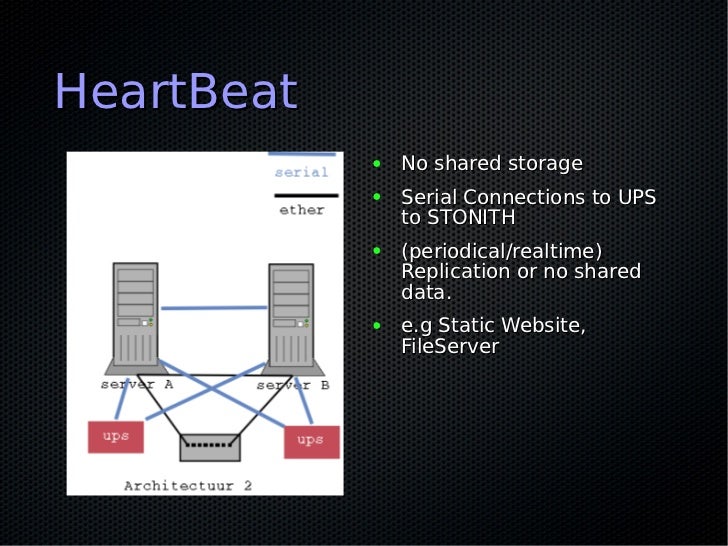 HeartBeat

serial

ether

server A

server B

ups

ups

Architectuur 2

- No shared storage
- Serial Connections to UPS to STONITH
- (periodical/realtime) Replication or no shared data.
- e.g Static Website, FileServer